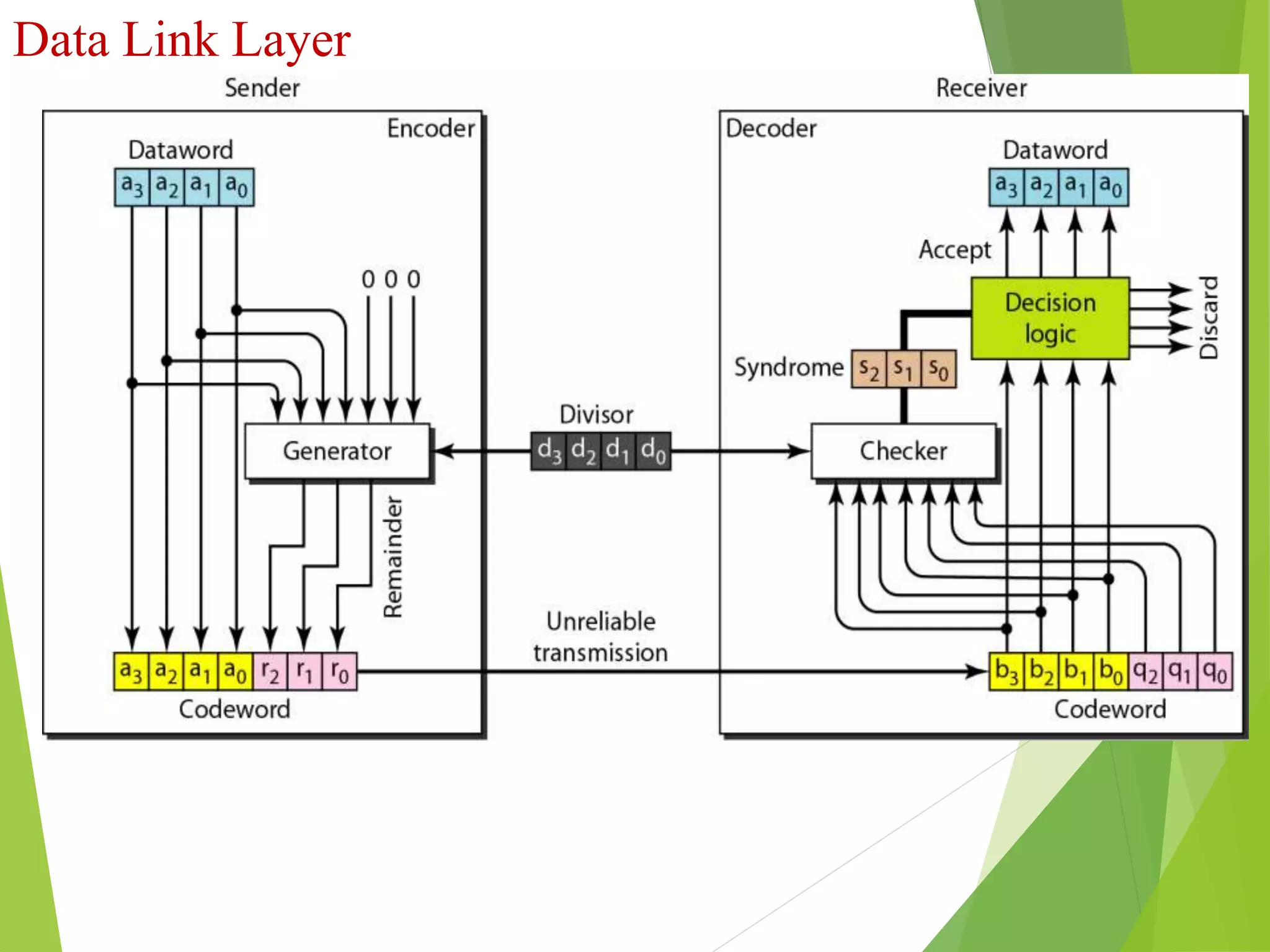 Data Link Layer

Sender

Encoder

Dataword

$a_3$ $a_2$ $a_1$ $a_0$

0 0 0

Generator

Remainder

$a_3$ $a_2$ $a_1$ $a_0$ $r_2$ $r_1$ $r_0$

Codeword

Divisor

$d_3$ $d_2$ $d_1$ $d_0$

Unreliable transmission

Receiver

Decoder

Dataword

$a_3$ $a_2$ $a_1$ $a_0$

Accept

Decision logic

Discard

Syndrome $s_2$ $s_1$ $s_0$

Checker

$b_3$ $b_2$ $b_1$ $b_0$ $q_2$ $q_1$ $q_0$

Codeword